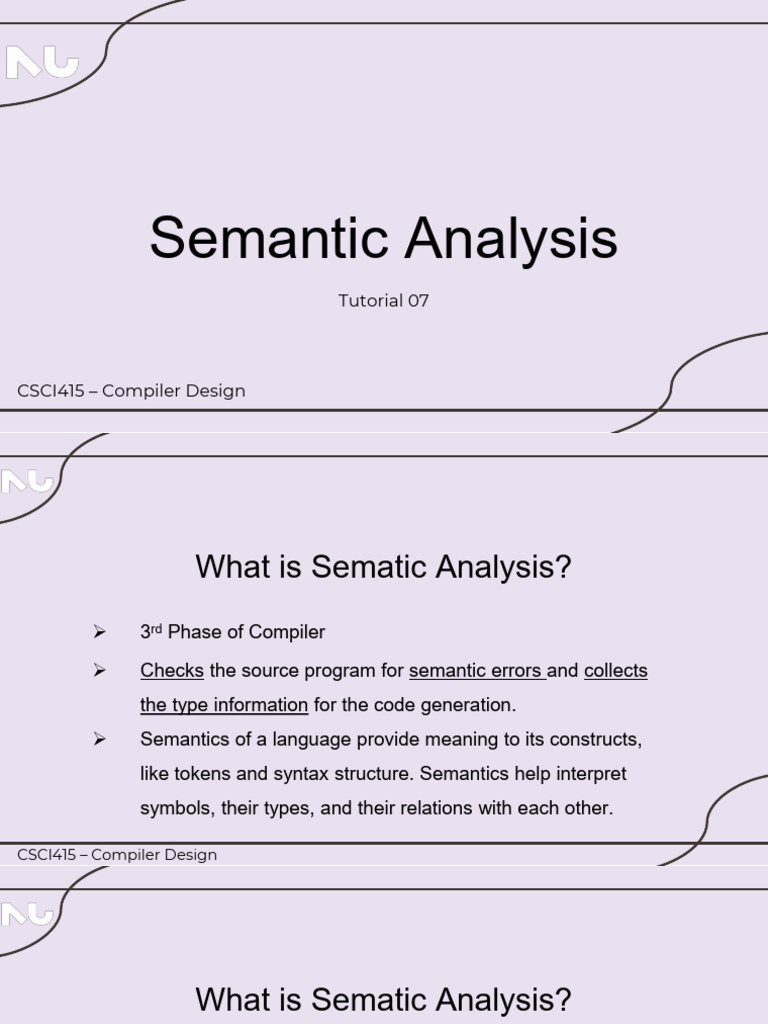 NU

Semantic Analysis

Tutorial 07

CSCI415 – Compiler Design

NU

What is Sematic Analysis?

➢ 3rd Phase of Compiler

➢ Checks the source program for semantic errors and collects the type information for the code generation.

➢ Semantics of a language provide meaning to its constructs, like tokens and syntax structure. Semantics help interpret symbols, their types, and their relations with each other.

CSCI415 – Compiler Design

NU

What is Sematic Analysis?